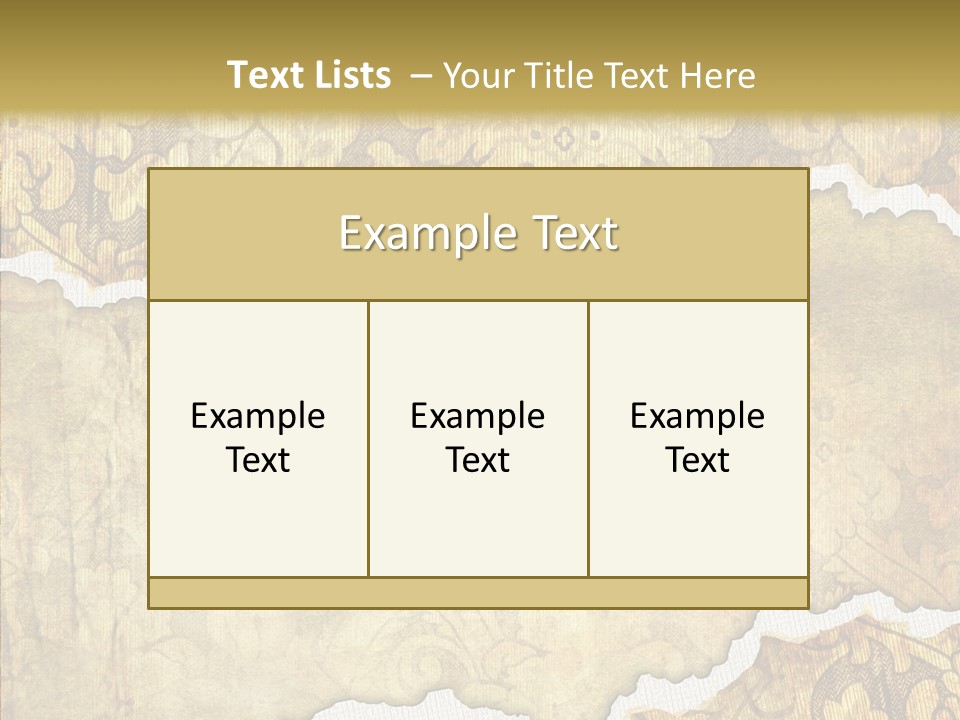 Text Lists – Your Title Text Here

Example Text

Example Text

Example Text

Example Text